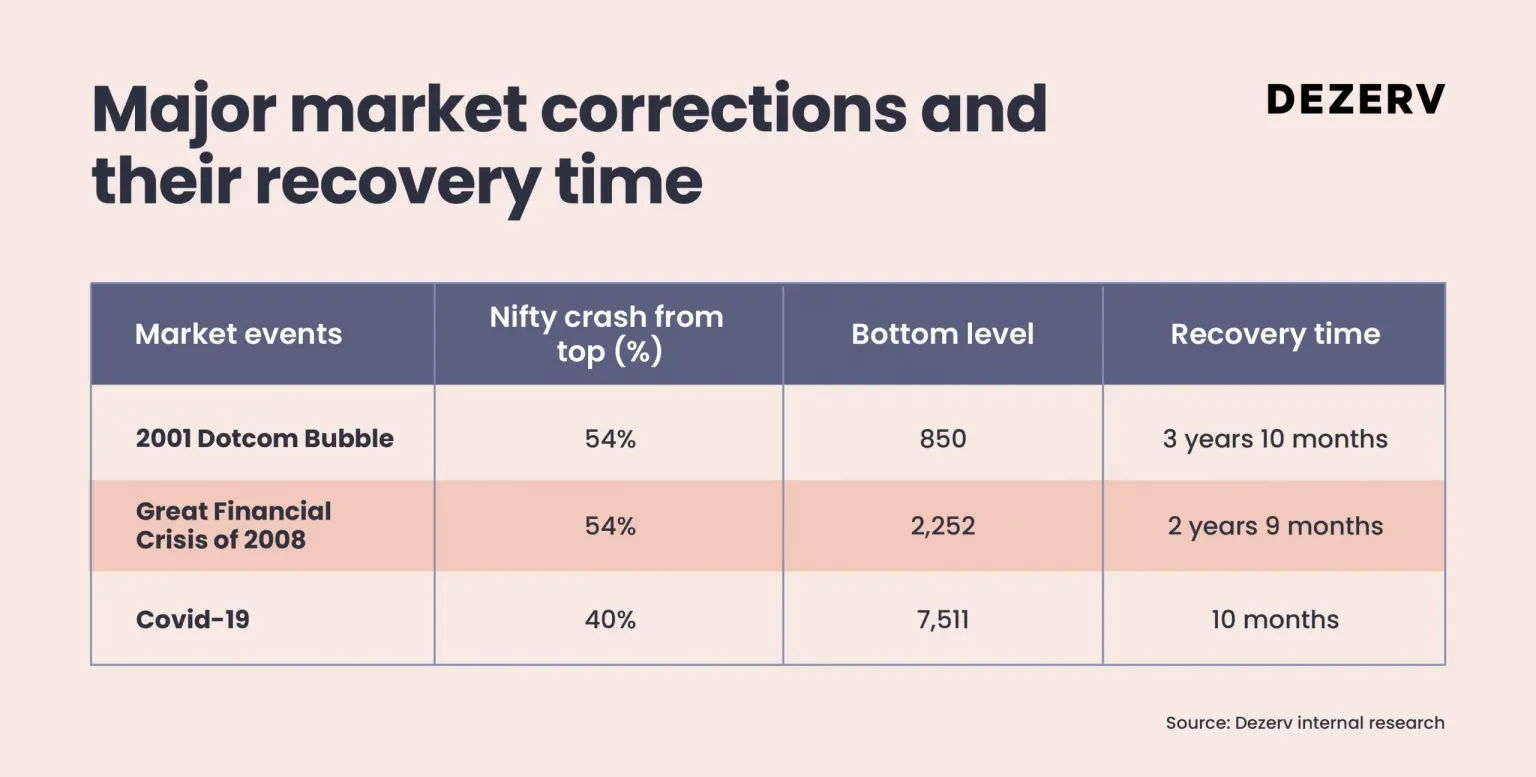 Major market corrections and their recovery time

DEZERV

| Market events | Nifty crash from top (%) | Bottom level | Recovery time |
|---|---|---|---|
| 2001 Dotcom Bubble | 54% | 850 | 3 years 10 months |
| Great Financial Crisis of 2008 | 54% | 2,252 | 2 years 9 months |
| Covid-19 | 40% | 7,511 | 10 months |

Source: Dezerv internal research